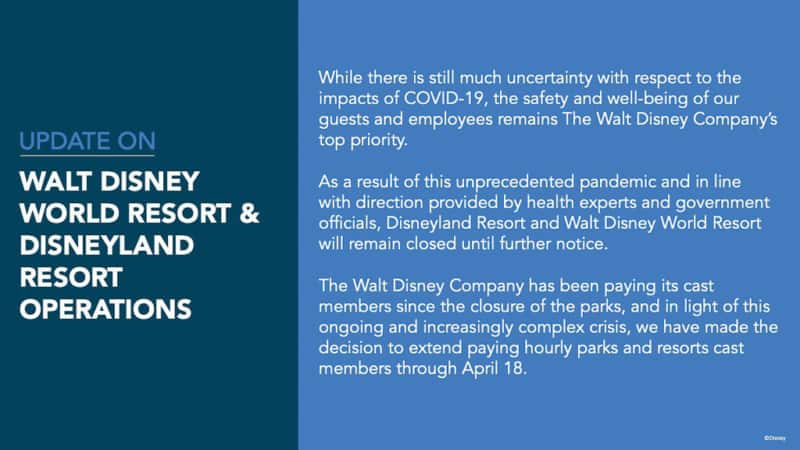 UPDATE ON

WALT DISNEY WORLD RESORT & DISNEYLAND RESORT OPERATIONS

While there is still much uncertainty with respect to the impacts of COVID-19, the safety and well-being of our guests and employees remains The Walt Disney Company's top priority.

As a result of this unprecedented pandemic and in line with direction provided by health experts and government officials, Disneyland Resort and Walt Disney World Resort will remain closed until further notice.

The Walt Disney Company has been paying its cast members since the closure of the parks, and in light of this ongoing and increasingly complex crisis, we have made the decision to extend paying hourly parks and resorts cast members through April 18.

©Disney